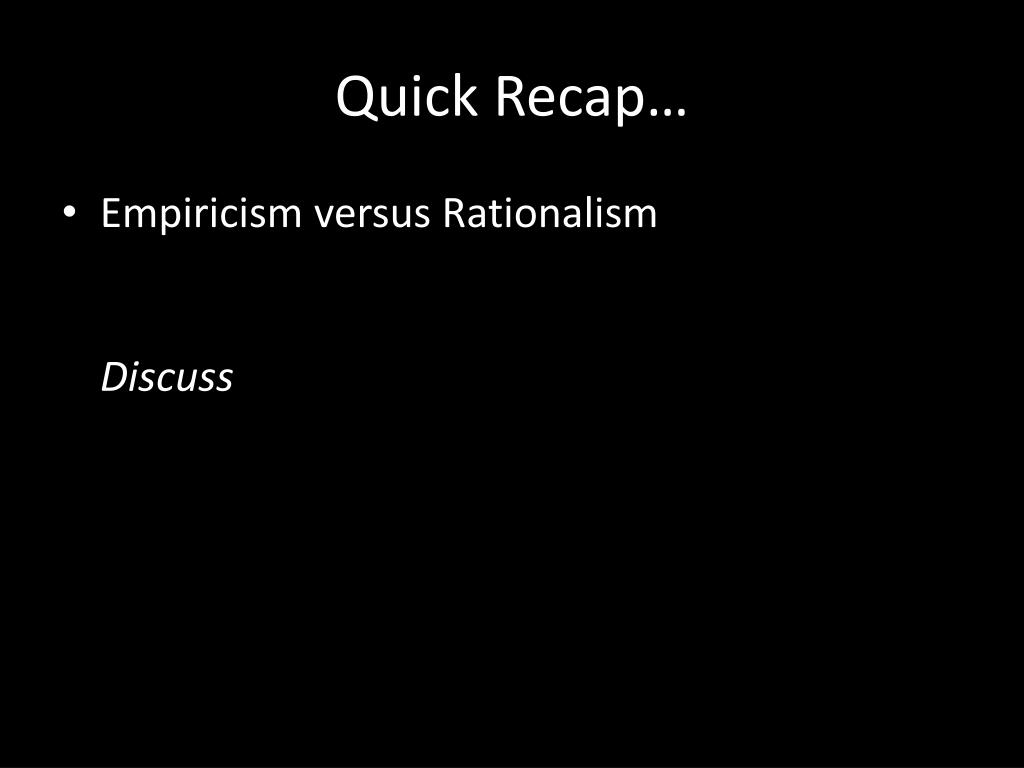 Quick Recap…

• Empiricism versus Rationalism

Discuss